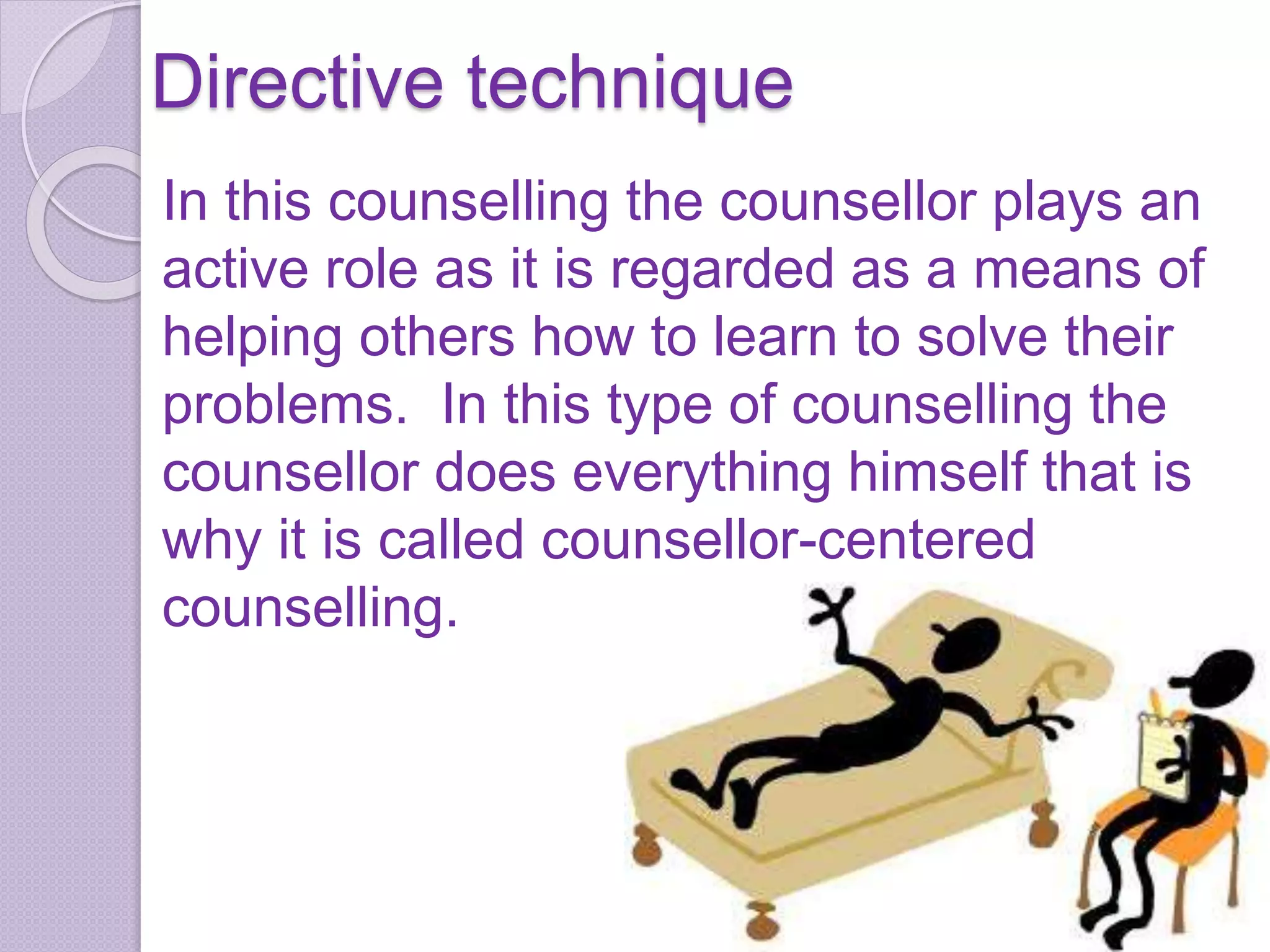 Directive technique

In this counselling the counsellor plays an active role as it is regarded as a means of helping others how to learn to solve their problems.  In this type of counselling the counsellor does everything himself that is why it is called counsellor-centered counselling.